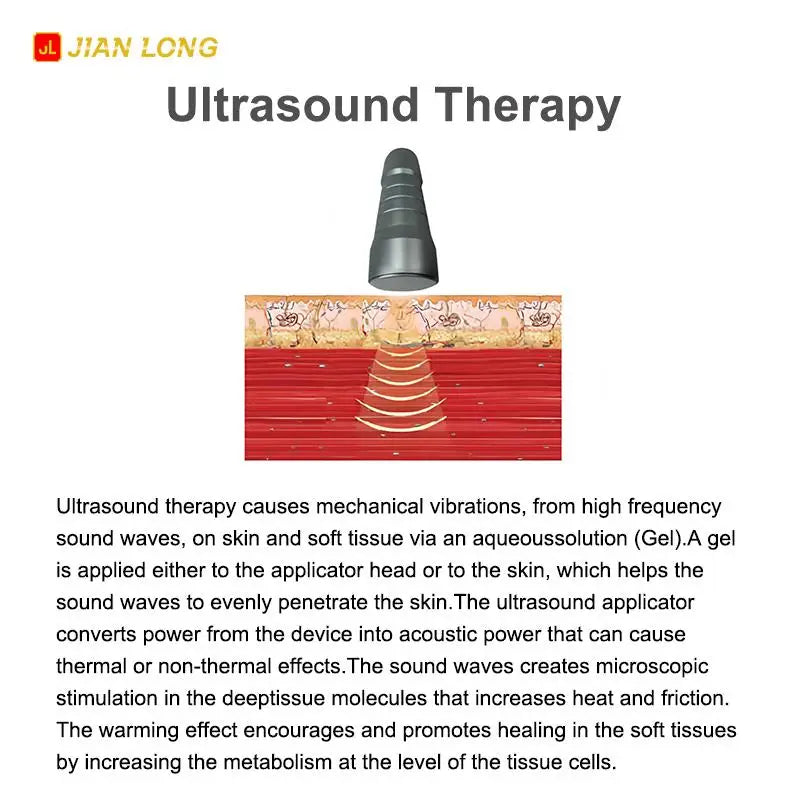 JL JIAN LONG

Ultrasound Therapy

Ultrasound therapy causes mechanical vibrations, from high frequency sound waves, on skin and soft tissue via an aqueoussolution (Gel).A gel is applied either to the applicator head or to the skin, which helps the sound waves to evenly penetrate the skin.The ultrasound applicator converts power from the device into acoustic power that can cause thermal or non-thermal effects.The sound waves creates microscopic stimulation in the deeptissue molecules that increases heat and friction. The warming effect encourages and promotes healing in the soft tissues by increasing the metabolism at the level of the tissue cells.